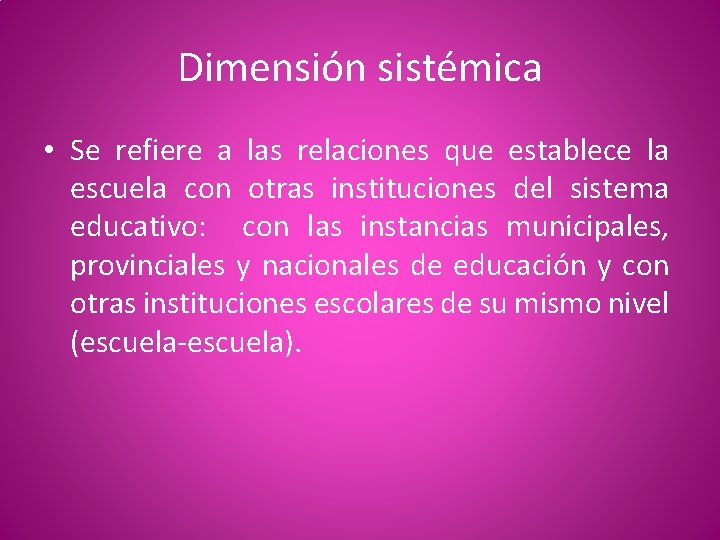 Dimensión sistémica

• Se refiere a las relaciones que establece la escuela con otras instituciones del sistema educativo: con las instancias municipales, provinciales y nacionales de educación y con otras instituciones escolares de su mismo nivel (escuela-escuela).